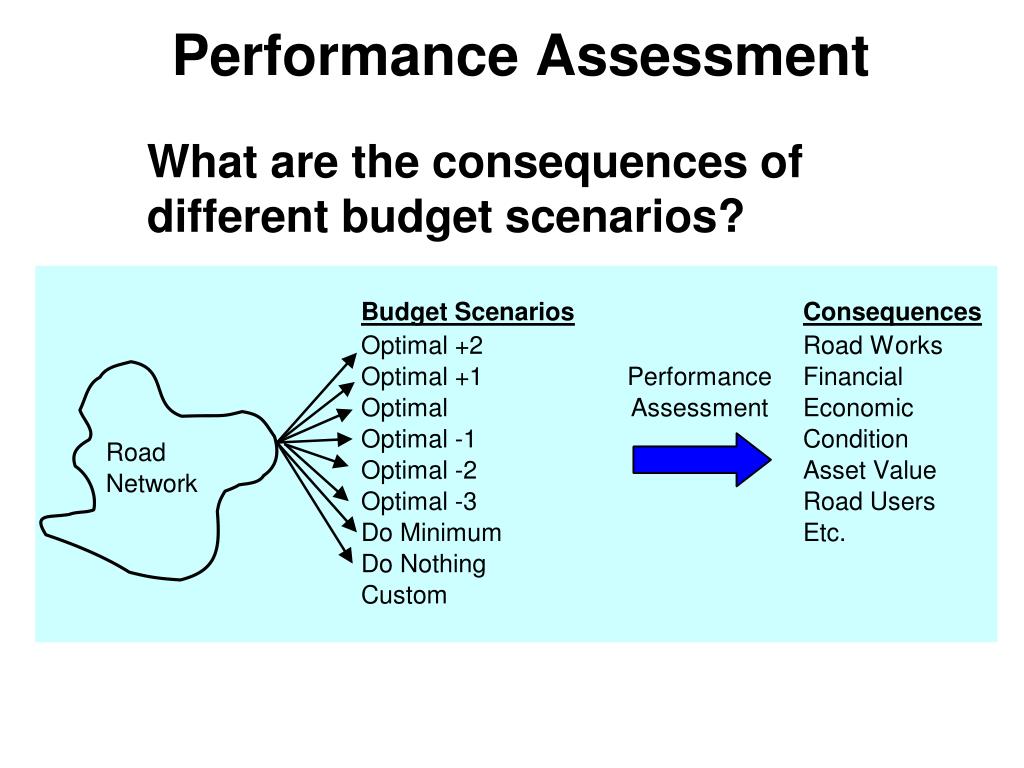 Performance Assessment

What are the consequences of different budget scenarios?

Road Network

Budget Scenarios
Optimal +2
Optimal +1
Optimal
Optimal -1
Optimal -2
Optimal -3
Do Minimum
Do Nothing
Custom

Performance Assessment

Consequences
Road Works
Financial
Economic
Condition
Asset Value
Road Users
Etc.